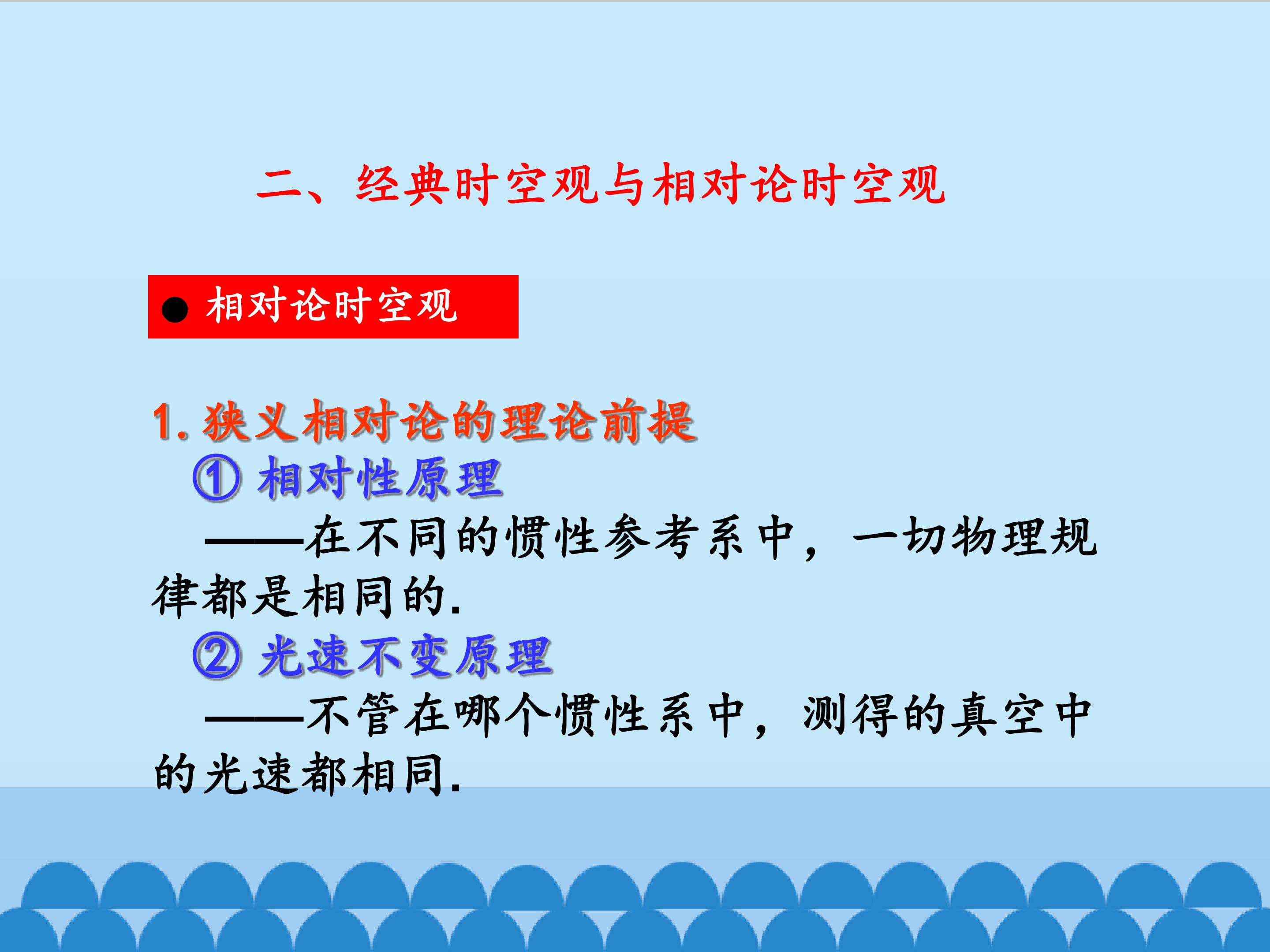 二、经典时空观与相对论时空观

● 相对论时空观

1. 狭义相对论的理论前提

① 相对性原理

——在不同的惯性参考系中，一切物理规律都是相同的.

② 光速不变原理

——不管在哪个惯性系中，测得的真空中的光速都相同.